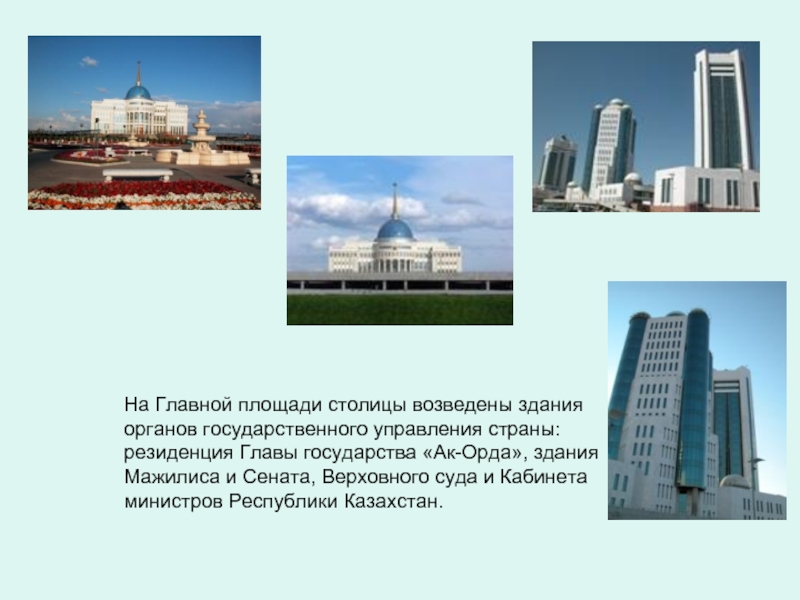 На Главной площади столицы возведены здания органов государственного управления страны: резиденция Главы государства «Ак-Орда», здания Мажилиса и Сената, Верховного суда и Кабинета министров Республики Казахстан.